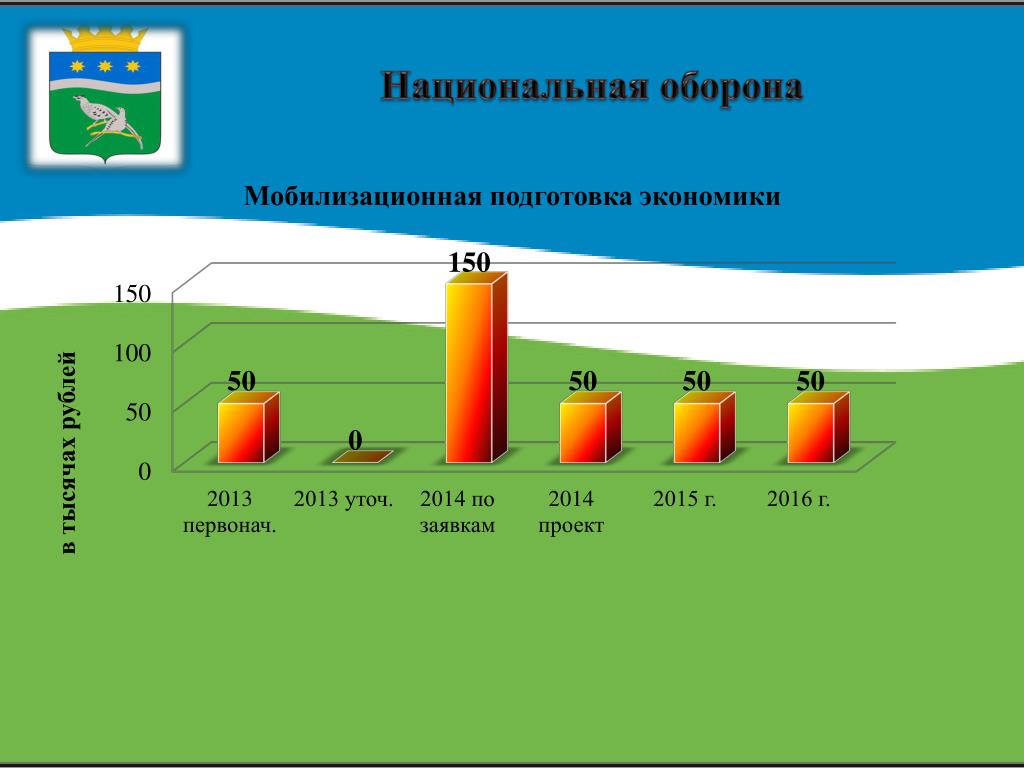 Национальная оборона

Мобилизационная подготовка экономики

в тысячах рублей

150
100
50
0

50
0
150
50
50
50

2013 первонач.
2013 уточ.
2014 по заявкам
2014 проект
2015 г.
2016 г.